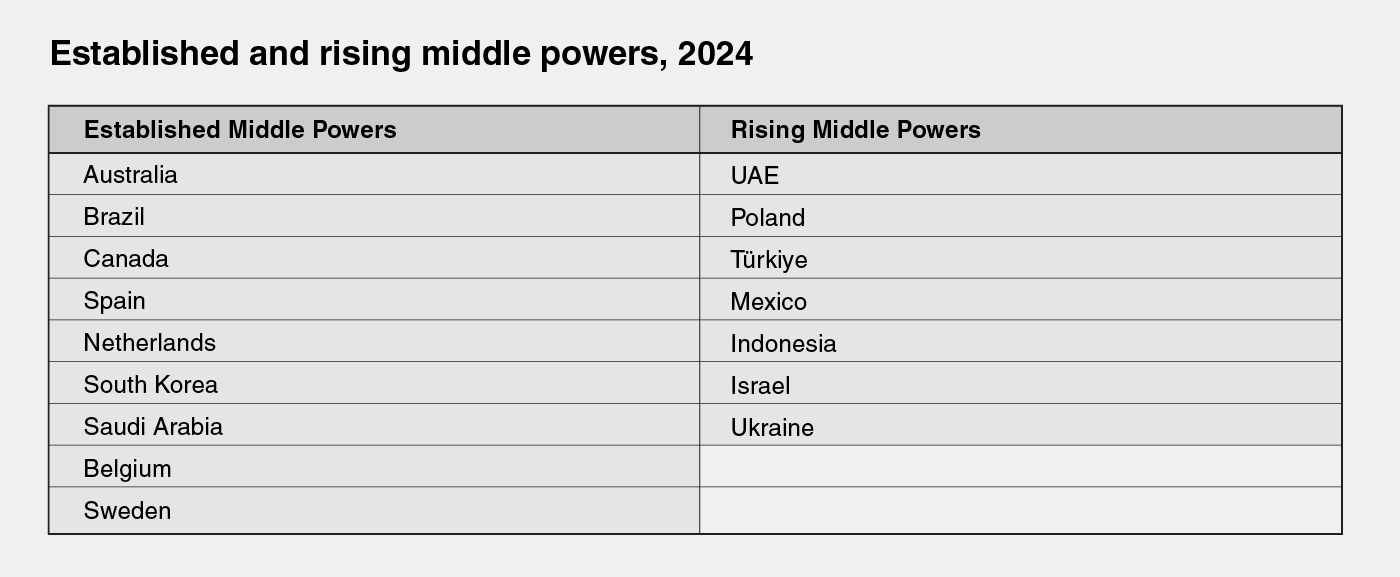 Established and rising middle powers, 2024

| Established Middle Powers | Rising Middle Powers |
|---|---|
| Australia | UAE |
| Brazil | Poland |
| Canada | Türkiye |
| Spain | Mexico |
| Netherlands | Indonesia |
| South Korea | Israel |
| Saudi Arabia | Ukraine |
| Belgium | |
| Sweden | |